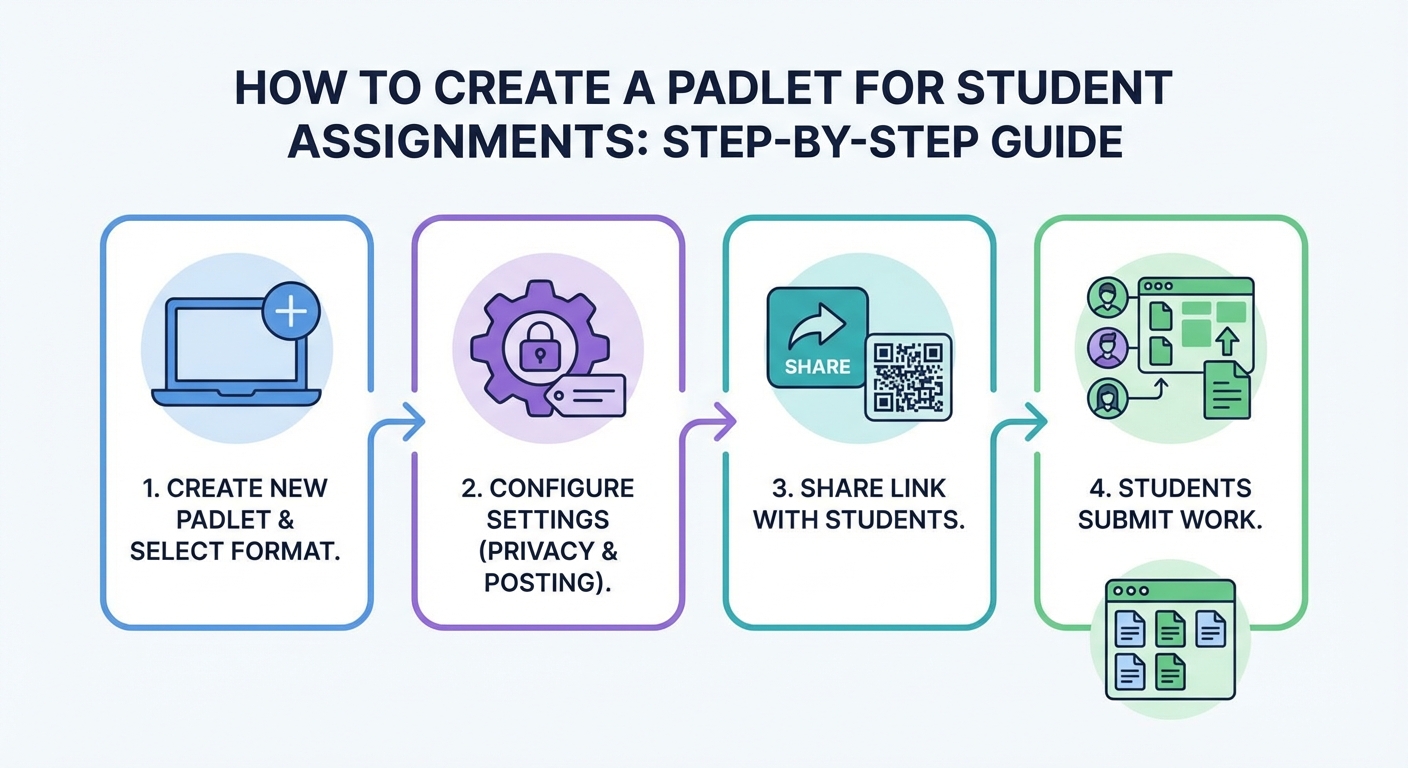 HOW TO CREATE A PADLET FOR STUDENT ASSIGNMENTS: STEP-BY-STEP GUIDE

1. CREATE NEW PADLET & SELECT FORMAT.

2. CONFIGURE SETTINGS (PRIVACY & POSTING).

SHARE

3. SHARE LINK WITH STUDENTS.

4. STUDENTS SUBMIT WORK.